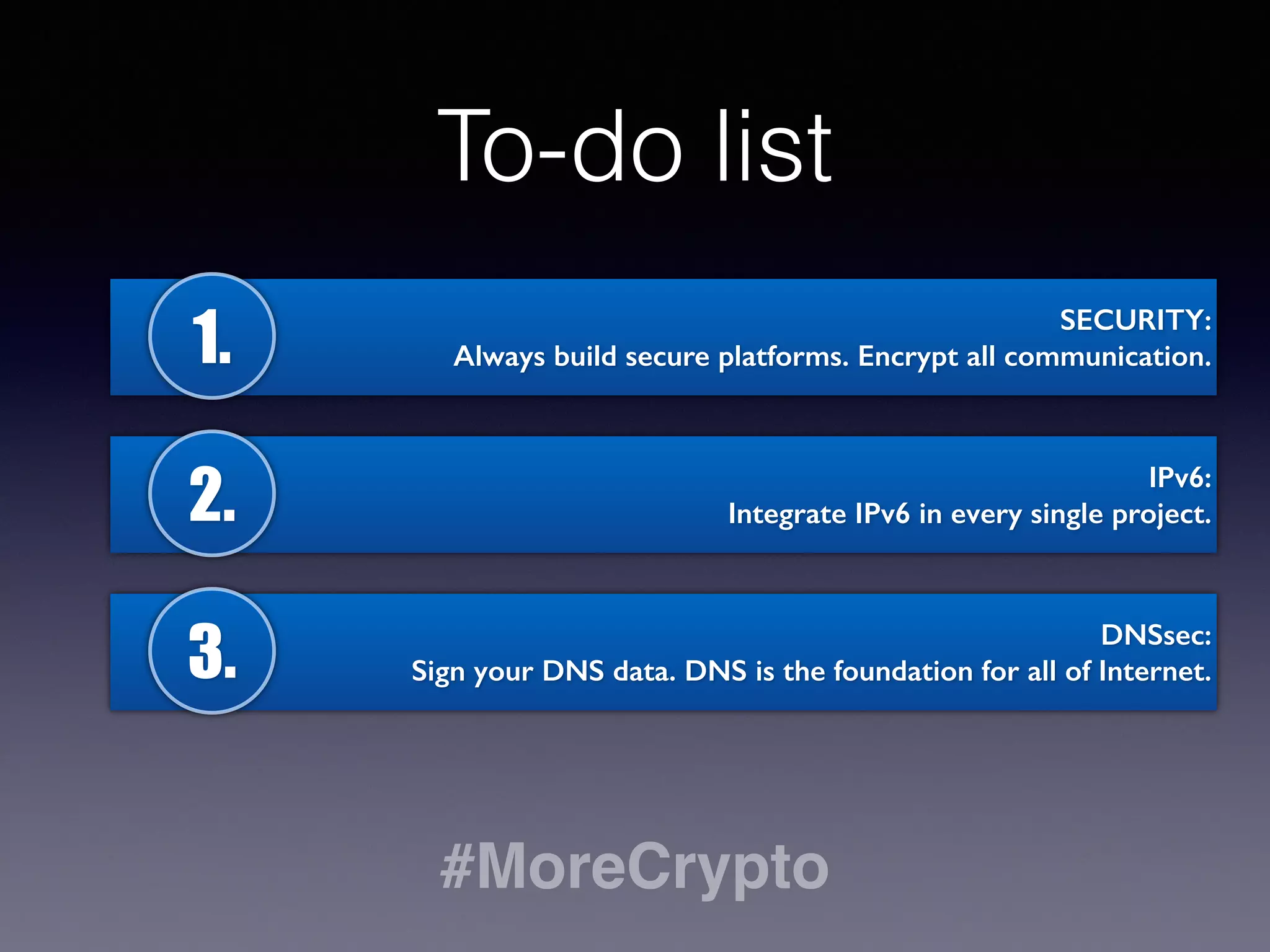 To-do list

1.

SECURITY:
Always build secure platforms. Encrypt all communication.

2.

IPv6:
Integrate IPv6 in every single project.

3.

DNSsec:
Sign your DNS data. DNS is the foundation for all of Internet.

#MoreCrypto